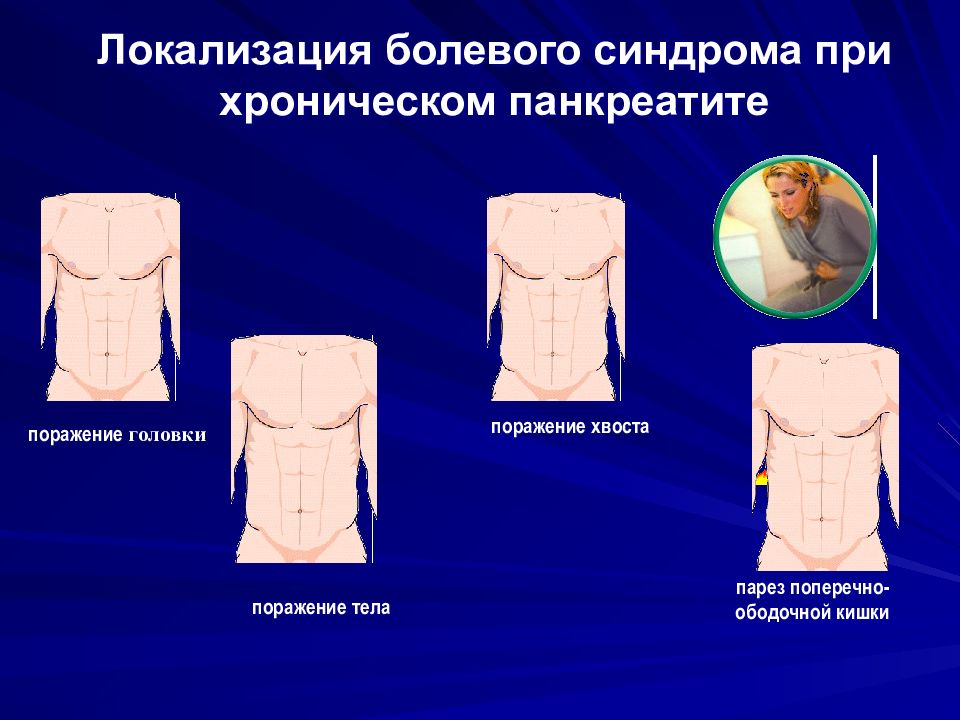 Локализация болевого синдрома при хроническом панкреатите

поражение головки

поражение тела

поражение хвоста

парез поперечно-ободочной кишки